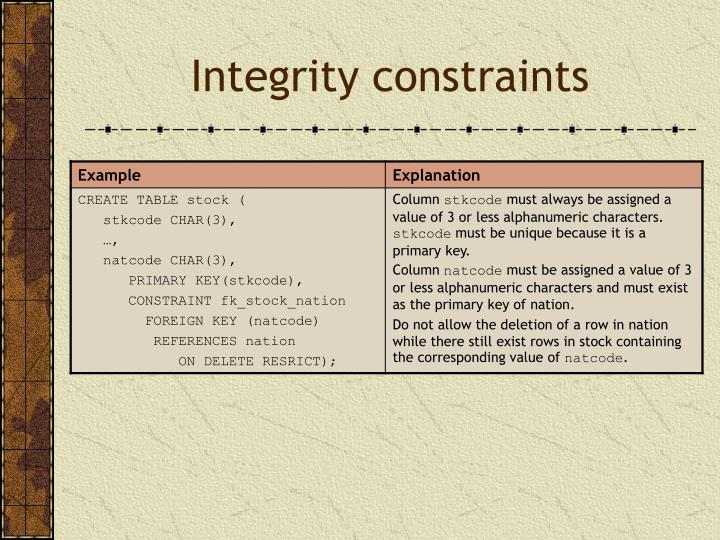 Integrity constraints

| Example | Explanation |
|---|---|
| CREATE TABLE stock ( stkcode CHAR(3), …, natcode CHAR(3), PRIMARY KEY(stkcode), CONSTRAINT fk_stock_nation FOREIGN KEY (natcode) REFERENCES nation ON DELETE RESRICT); | Column stkcode must always be assigned a value of 3 or less alphanumeric characters. stkcode must be unique because it is a primary key. Column natcode must be assigned a value of 3 or less alphanumeric characters and must exist as the primary key of nation. Do not allow the deletion of a row in nation while there still exist rows in stock containing the corresponding value of natcode. |